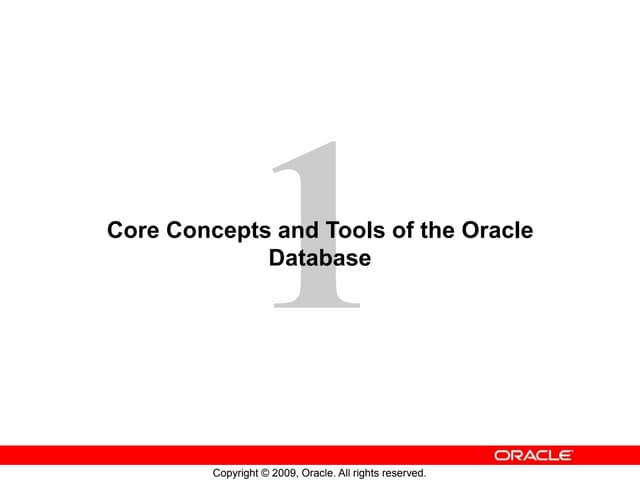 1

Core Concepts and Tools of the Oracle Database

ORACLE

Copyright © 2009, Oracle. All rights reserved.